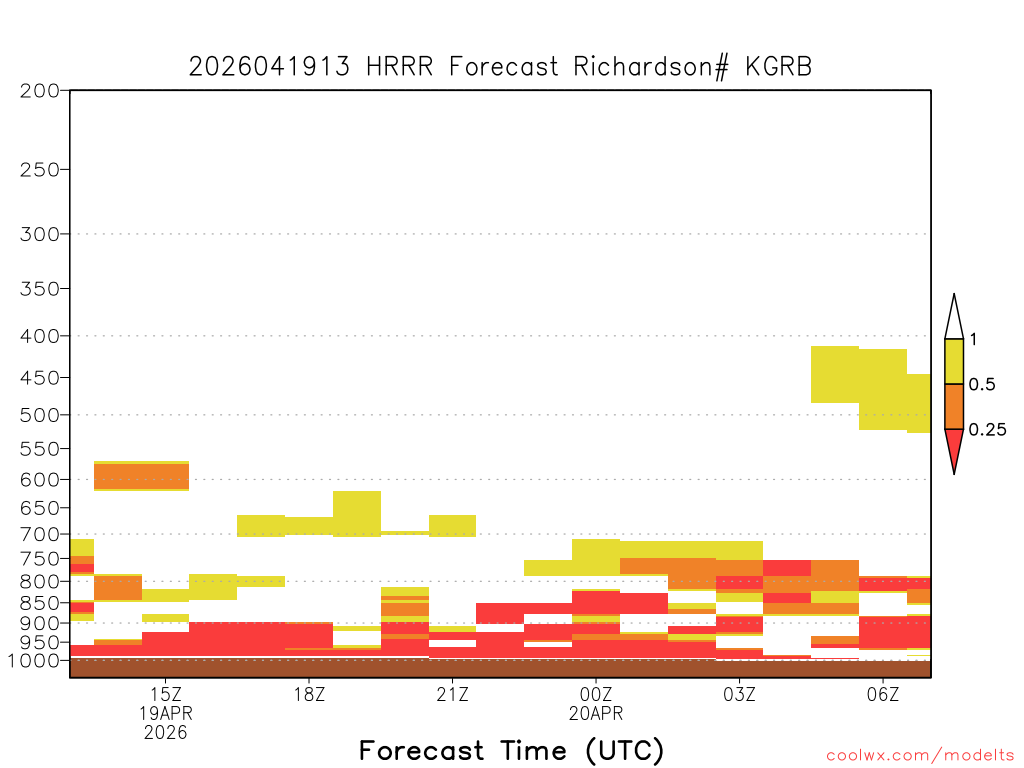 2026041913 HRRR Forecast Richardson# KGRB

200
250
300
350
400
450
500
550
600
650
700
750
800
850
900
950
1000

1
0.5
0.25

15Z
19APR
2026
18Z
21Z
00Z
20APR
03Z
06Z

Forecast Time (UTC)

coolwx.com/modelts